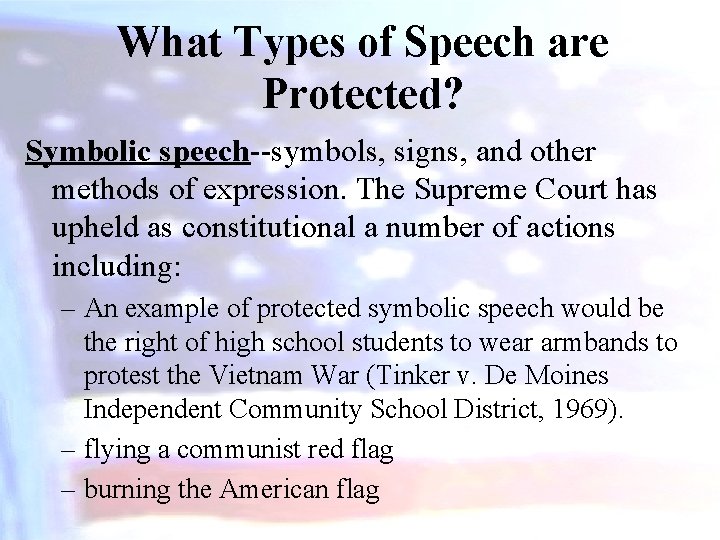 What Types of Speech are Protected?

Symbolic speech--symbols, signs, and other methods of expression. The Supreme Court has upheld as constitutional a number of actions including:

– An example of protected symbolic speech would be the right of high school students to wear armbands to protest the Vietnam War (Tinker v. De Moines Independent Community School District, 1969).

– flying a communist red flag

– burning the American flag